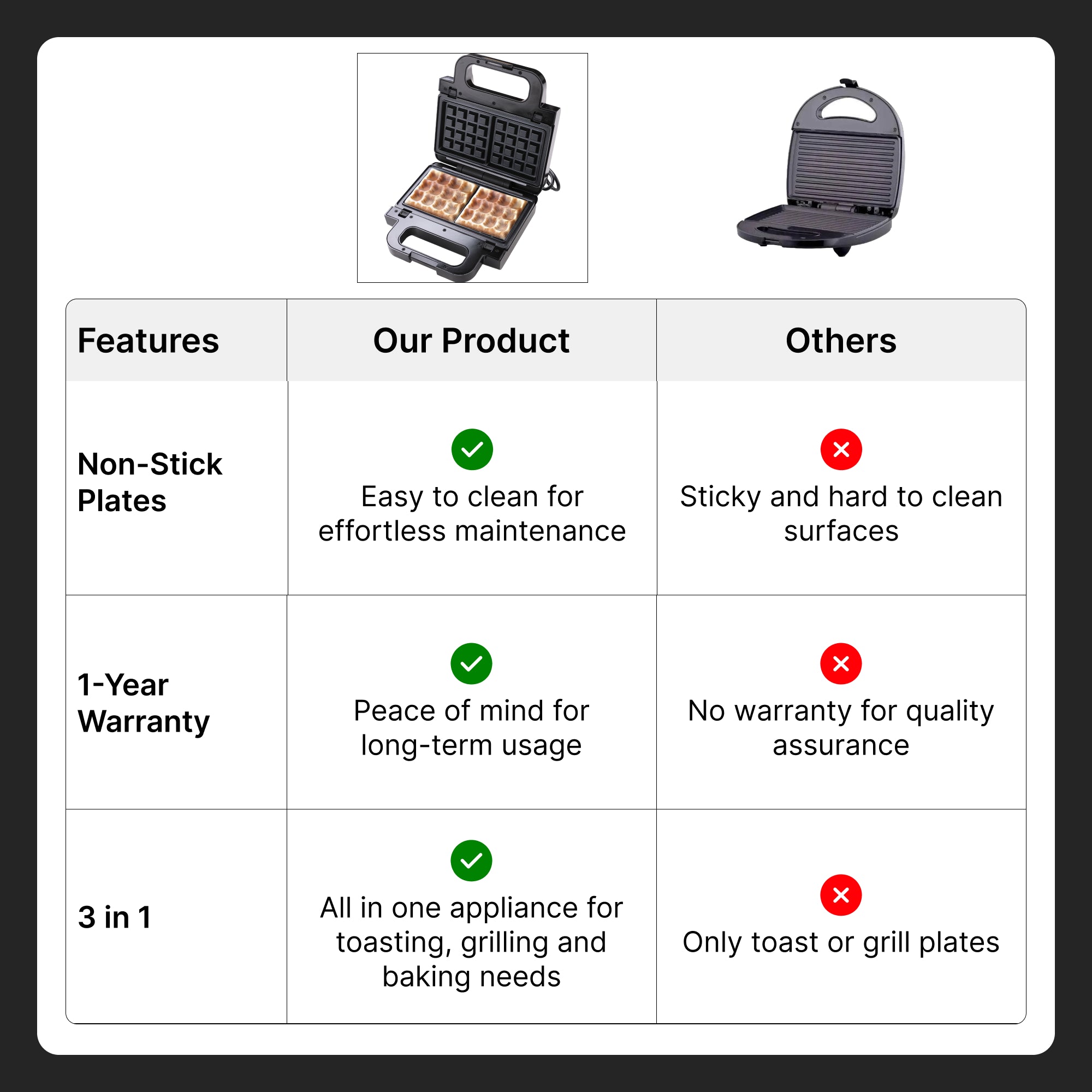 | Features | Our Product | Others |
|---|---|---|
| Non-Stick Plates | Easy to clean for effortless maintenance | Sticky and hard to clean surfaces |
| 1-Year Warranty | Peace of mind for long-term usage | No warranty for quality assurance |
| 3 in 1 | All in one appliance for toasting, grilling and baking needs | Only toast or grill plates |